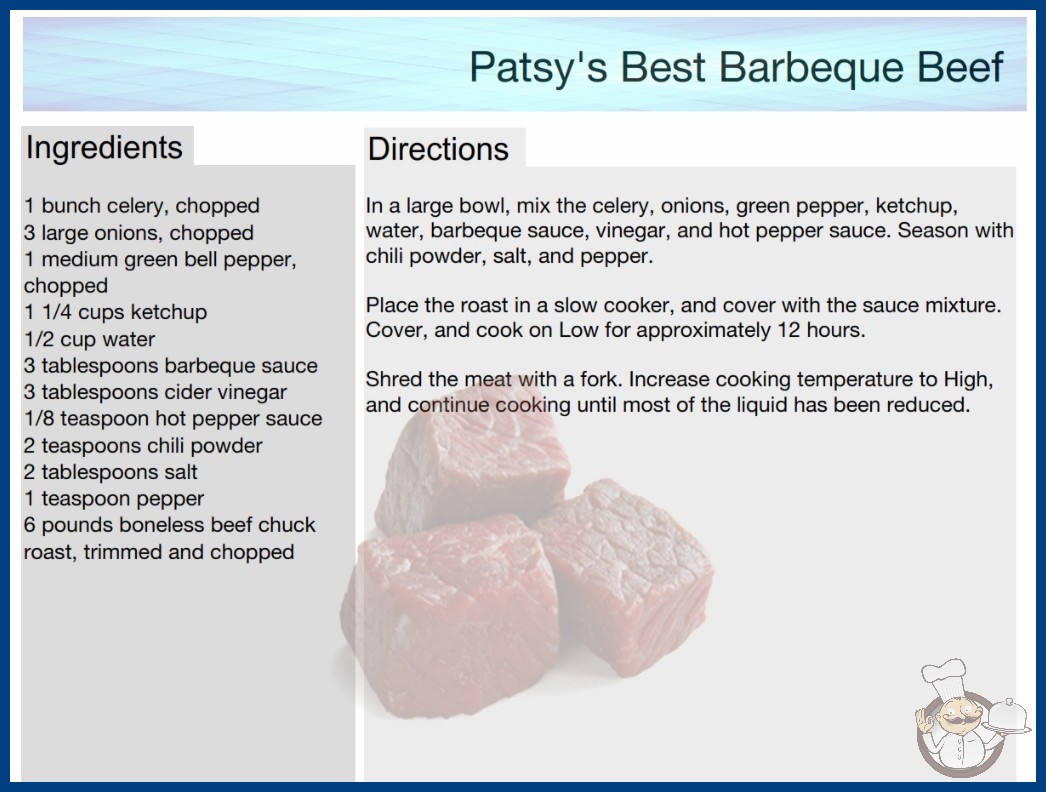 Patsy's Best Barbeque Beef

Ingredients

1 bunch celery, chopped
3 large onions, chopped
1 medium green bell pepper, chopped
1 1/4 cups ketchup
1/2 cup water
3 tablespoons barbeque sauce
3 tablespoons cider vinegar
1/8 teaspoon hot pepper sauce
2 teaspoons chili powder
2 tablespoons salt
1 teaspoon pepper
6 pounds boneless beef chuck roast, trimmed and chopped

Directions

In a large bowl, mix the celery, onions, green pepper, ketchup, water, barbeque sauce, vinegar, and hot pepper sauce. Season with chili powder, salt, and pepper.

Place the roast in a slow cooker, and cover with the sauce mixture. Cover, and cook on Low for approximately 12 hours.

Shred the meat with a fork. Increase cooking temperature to High, and continue cooking until most of the liquid has been reduced.